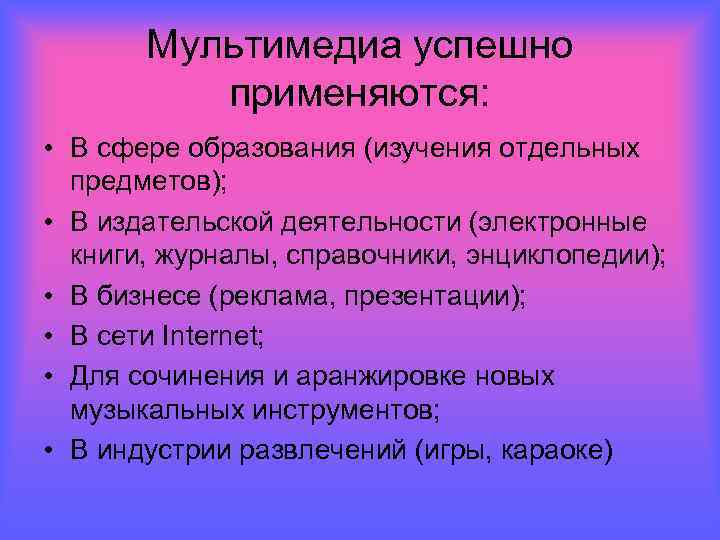 Мультимедиа успешно применяются:

• В сфере образования (изучения отдельных предметов);
• В издательской деятельности (электронные книги, журналы, справочники, энциклопедии);
• В бизнесе (реклама, презентации);
• В сети Internet;
• Для сочинения и аранжировке новых музыкальных инструментов;
• В индустрии развлечений (игры, караоке)